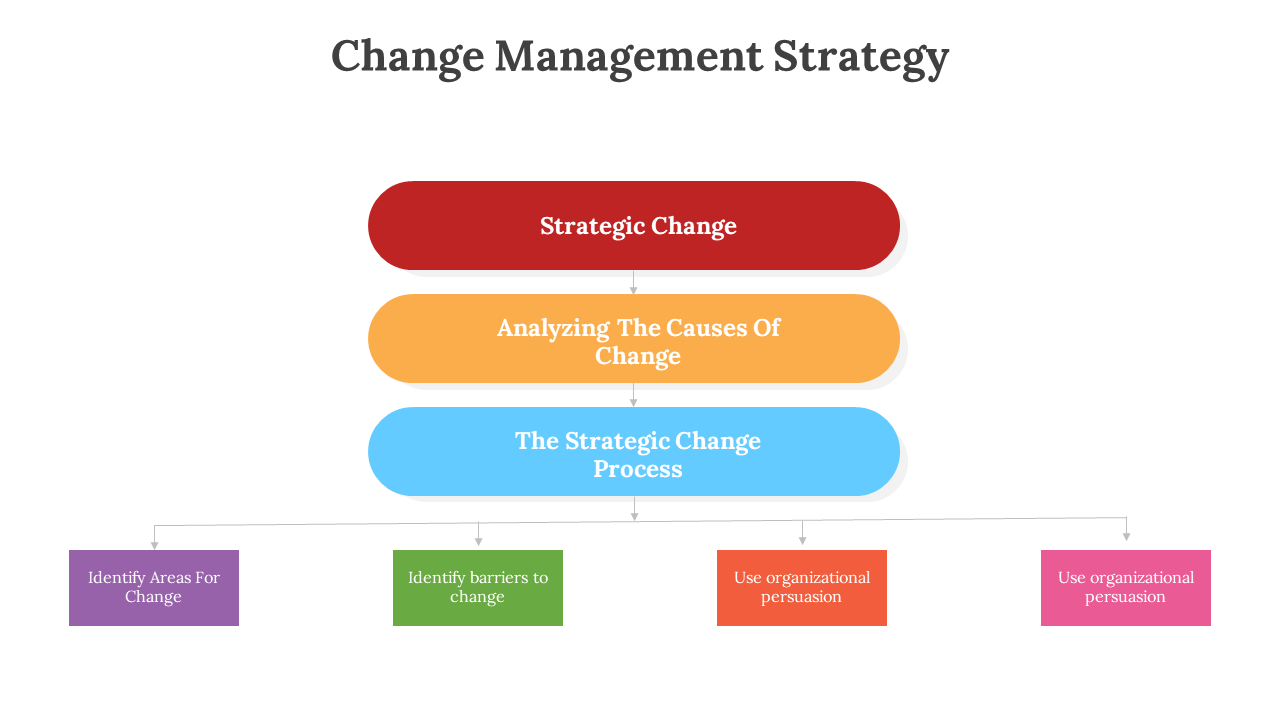 Change Management Strategy

Strategic Change

Analyzing The Causes Of Change

The Strategic Change Process

Identify Areas For Change

Identify barriers to change

Use organizational persuasion

Use organizational persuasion